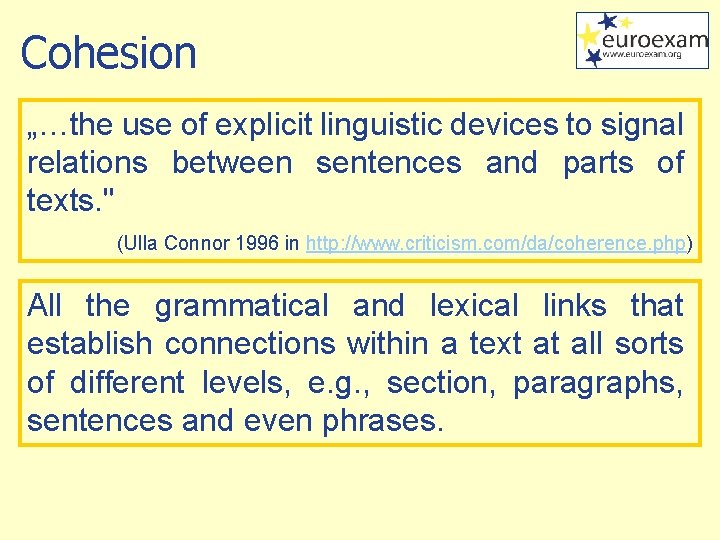 Cohesion

euroexam
www.euroexam.org

„…the use of explicit linguistic devices to signal relations between sentences and parts of texts."

(Ulla Connor 1996 in http://www.criticism.com/da/coherence.php)

All the grammatical and lexical links that establish connections within a text at all sorts of different levels, e.g., section, paragraphs, sentences and even phrases.